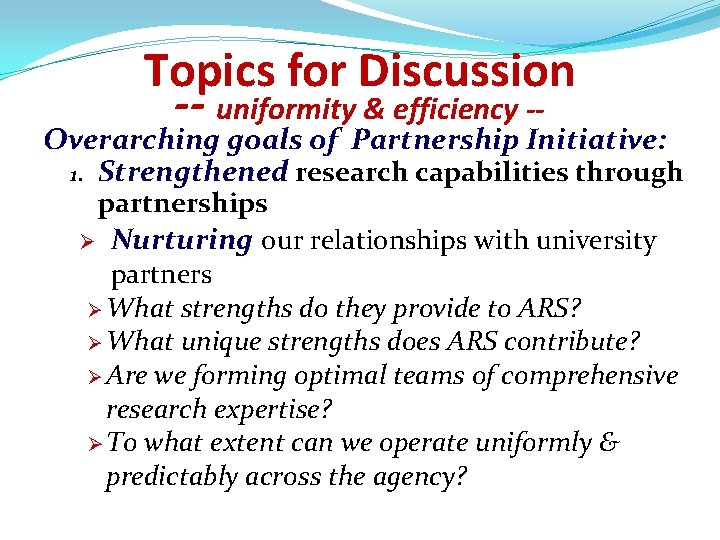 Topics for Discussion
-- uniformity & efficiency --

Overarching goals of Partnership Initiative:

1. Strengthened research capabilities through partnerships

➢ Nurturing our relationships with university partners

➢ What strengths do they provide to ARS?

➢ What unique strengths does ARS contribute?

➢ Are we forming optimal teams of comprehensive research expertise?

➢ To what extent can we operate uniformly & predictably across the agency?